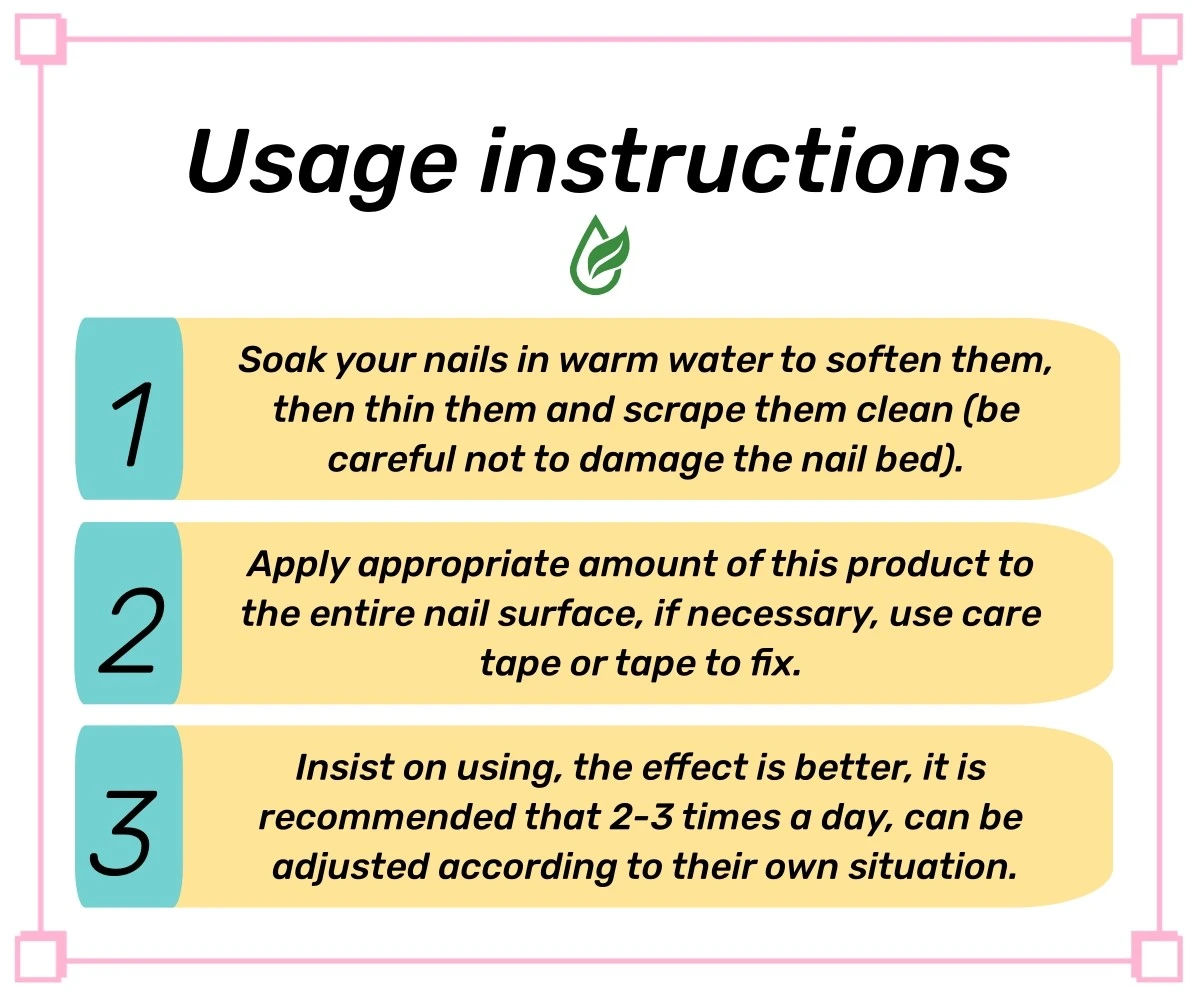 Usage instructions

1

Soak your nails in warm water to soften them, then thin them and scrape them clean (be careful not to damage the nail bed).

2

Apply appropriate amount of this product to the entire nail surface, if necessary, use care tape or tape to fix.

3

Insist on using, the effect is better, it is recommended that 2-3 times a day, can be adjusted according to their own situation.